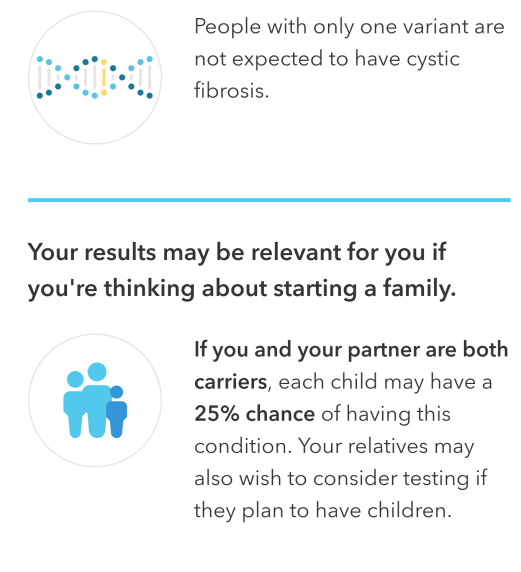 People with only one variant are not expected to have cystic fibrosis.

Your results may be relevant for you if you're thinking about starting a family.

If you and your partner are both carriers, each child may have a 25% chance of having this condition. Your relatives may also wish to consider testing if they plan to have children.